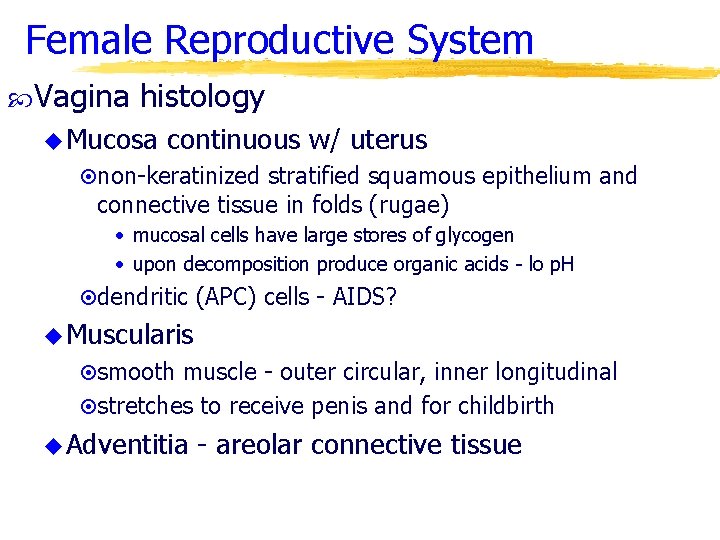 Female Reproductive System

Vagina histology

Mucosa continuous w/ uterus

non-keratinized stratified squamous epithelium and connective tissue in folds (rugae)

• mucosal cells have large stores of glycogen

• upon decomposition produce organic acids - lo pH

dendritic (APC) cells - AIDS?

Muscularis

smooth muscle - outer circular, inner longitudinal

stretches to receive penis and for childbirth

Adventitia - areolar connective tissue